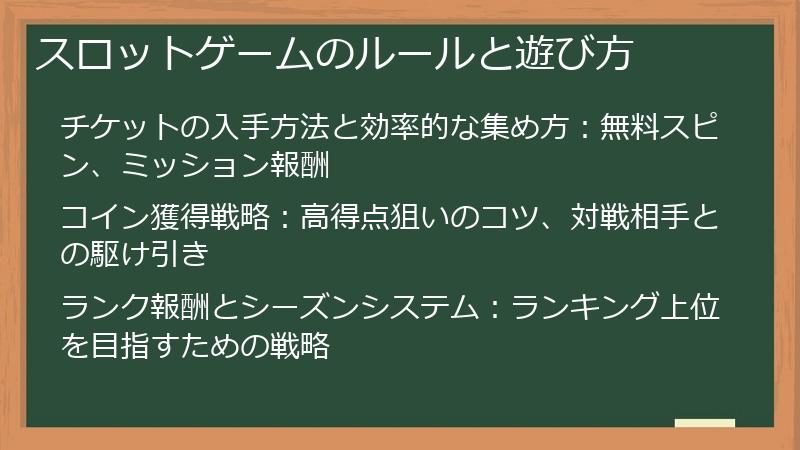 スロットゲームのルールと遊び方

チケットの入手方法と効率的な集め方：無料スピン、ミッション報酬

コイン獲得戦略：高得点狙いのコツ、対戦相手との駆け引き

ランク報酬とシーズンシステム：ランキング上位を目指すための戦略